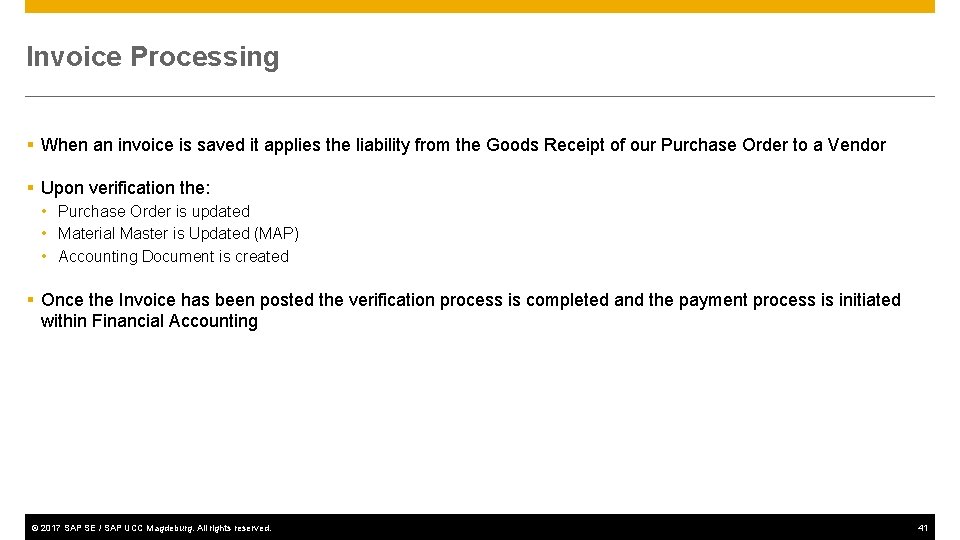 Invoice Processing

▪ When an invoice is saved it applies the liability from the Goods Receipt of our Purchase Order to a Vendor

▪ Upon verification the:
• Purchase Order is updated
• Material Master is Updated (MAP)
• Accounting Document is created

▪ Once the Invoice has been posted the verification process is completed and the payment process is initiated within Financial Accounting

© 2017 SAP SE / SAP UCC Magdeburg. All rights reserved.

41